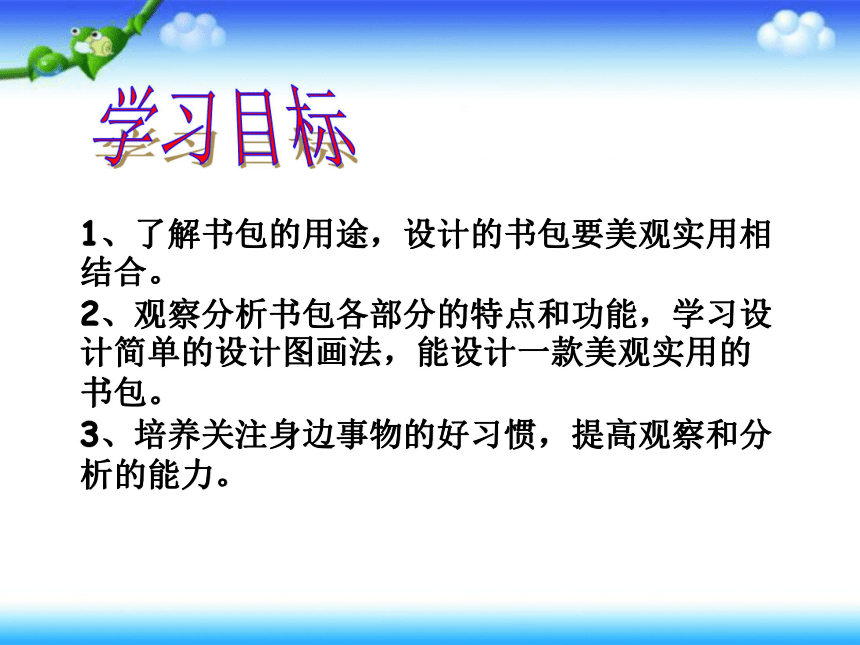 学习目标

1、了解书包的用途，设计的书包要美观实用相结合。

2、观察分析书包各部分的特点和功能，学习设计简单的设计图画法，能设计一款美观实用的书包。

3、培养关注身边事物的好习惯，提高观察和分析的能力。